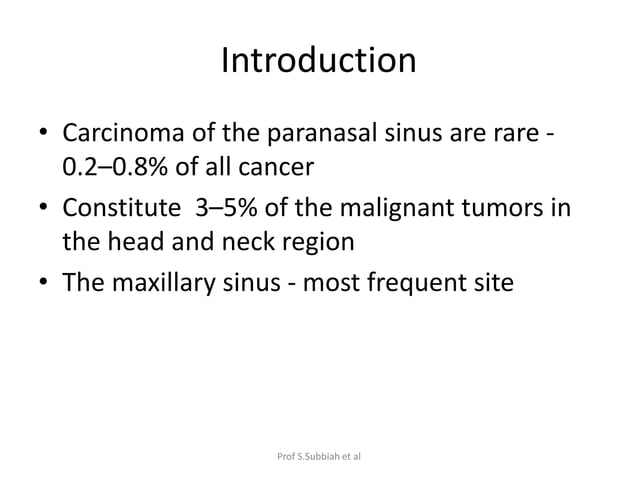 Introduction

• Carcinoma of the paranasal sinus are rare - 0.2–0.8% of all cancer
• Constitute 3–5% of the malignant tumors in the head and neck region
• The maxillary sinus - most frequent site

Prof S.Subbiah et al